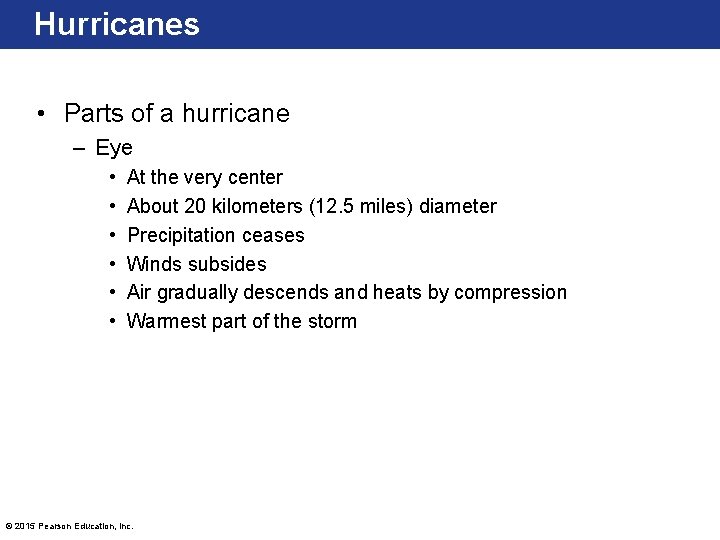 Hurricanes

• Parts of a hurricane
– Eye
• At the very center
• About 20 kilometers (12.5 miles) diameter
• Precipitation ceases
• Winds subsides
• Air gradually descends and heats by compression
• Warmest part of the storm

© 2015 Pearson Education, Inc.